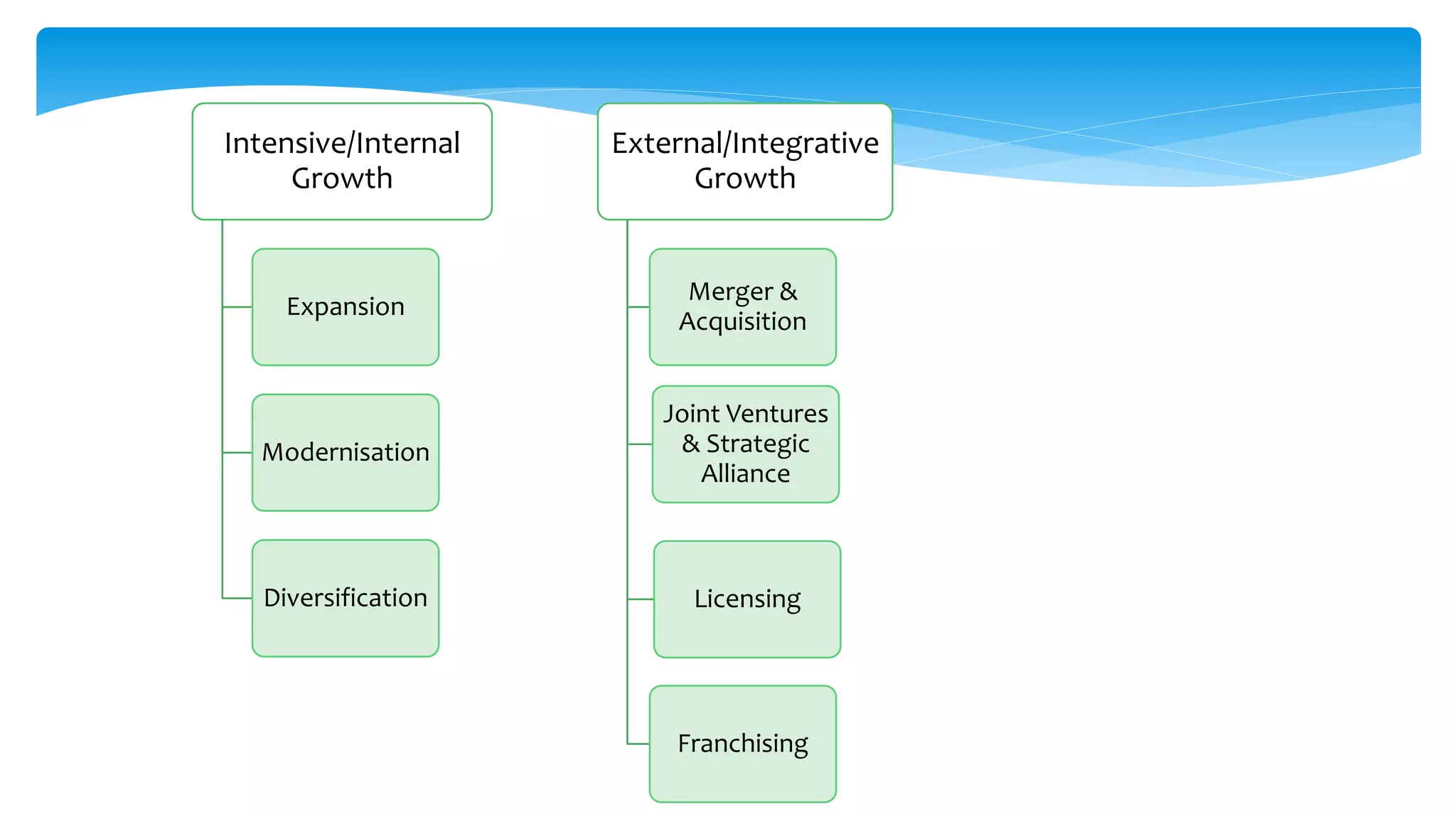 Intensive/Internal Growth

Expansion

Modernisation

Diversification

External/Integrative Growth

Merger & Acquisition

Joint Ventures & Strategic Alliance

Licensing

Franchising